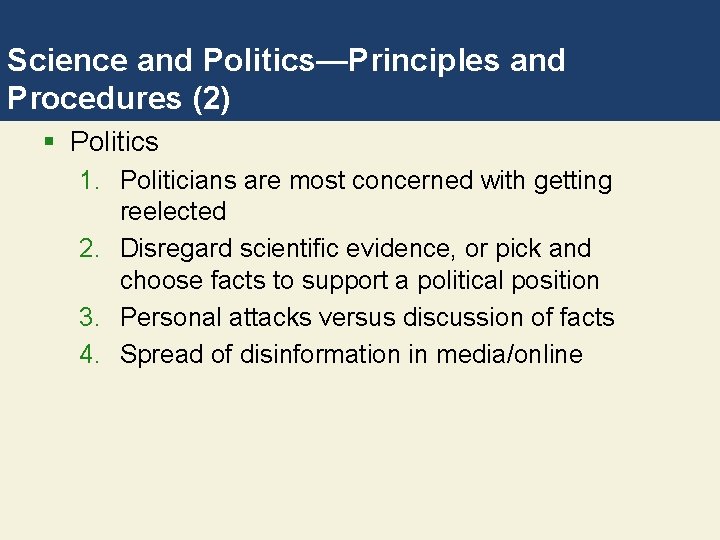 Science and Politics—Principles and Procedures (2)

▪ Politics

1. Politicians are most concerned with getting reelected
2. Disregard scientific evidence, or pick and choose facts to support a political position
3. Personal attacks versus discussion of facts
4. Spread of disinformation in media/online